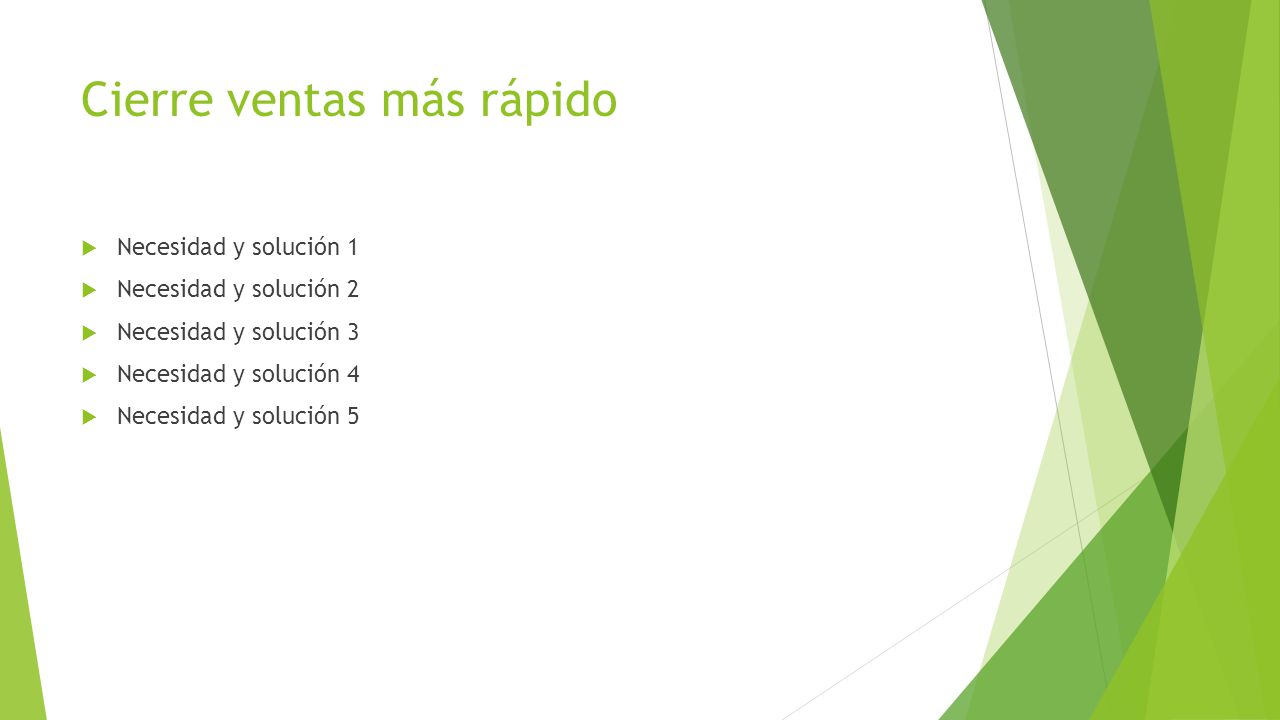 Cierre ventas más rápido

Necesidad y solución 1
Necesidad y solución 2
Necesidad y solución 3
Necesidad y solución 4
Necesidad y solución 5